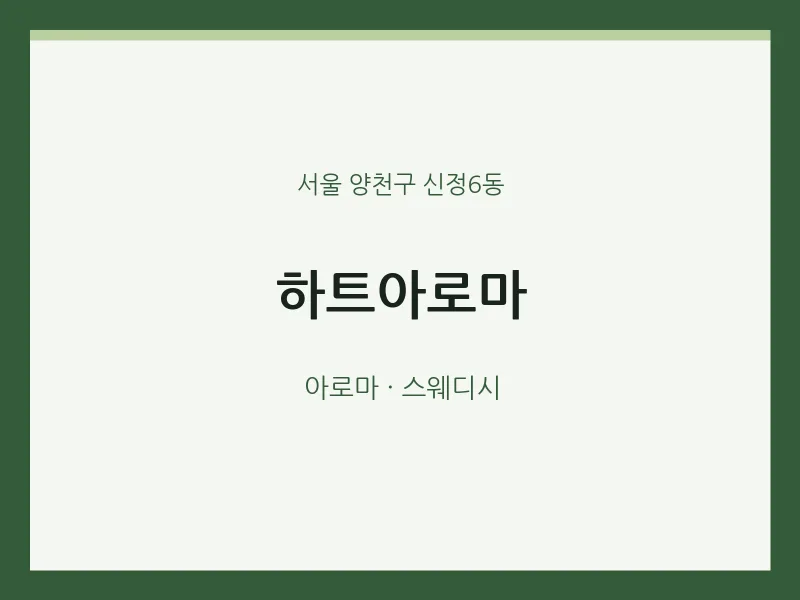 서울 양천구 신정6동

하트아로마

아로마 · 스웨디시